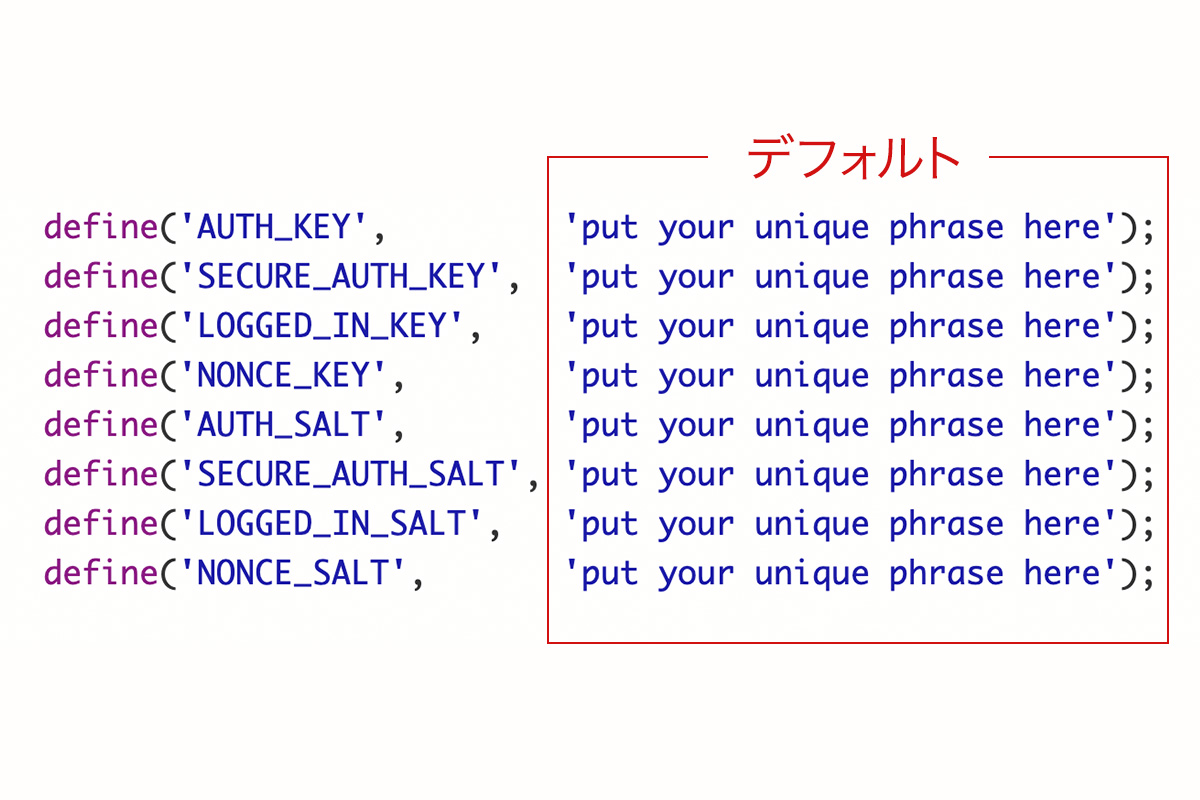 デフォルト

define('AUTH_KEY', 'put your unique phrase here');
define('SECURE_AUTH_KEY', 'put your unique phrase here');
define('LOGGED_IN_KEY', 'put your unique phrase here');
define('NONCE_KEY', 'put your unique phrase here');
define('AUTH_SALT', 'put your unique phrase here');
define('SECURE_AUTH_SALT', 'put your unique phrase here');
define('LOGGED_IN_SALT', 'put your unique phrase here');
define('NONCE_SALT', 'put your unique phrase here');